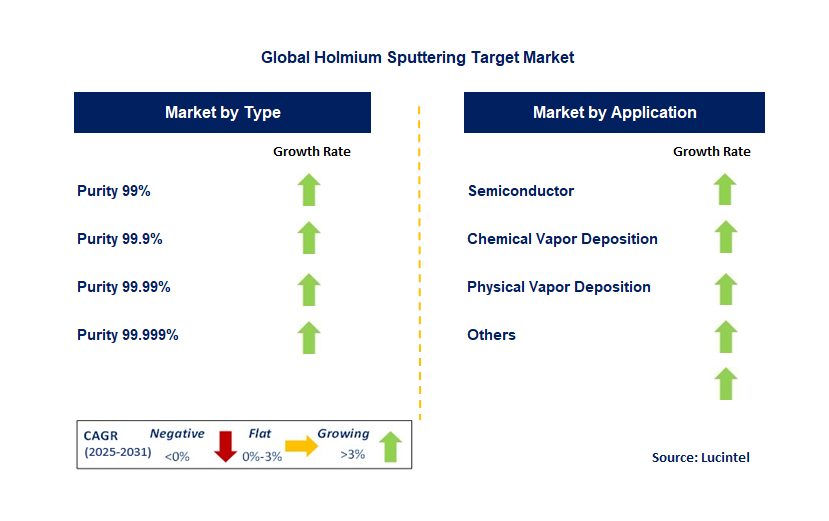 Global Holmium Sputtering Target Market

Market by Type

Growth Rate

Purity 99%

Purity 99.9%

Purity 99.99%

Purity 99.999%

Market by Application

Growth Rate

Semiconductor

Chemical Vapor Deposition

Physical Vapor Deposition

Others

CAGR (2025-2031) Negative <0% Flat 0%-3% Growing >3%

Source: Lucintel